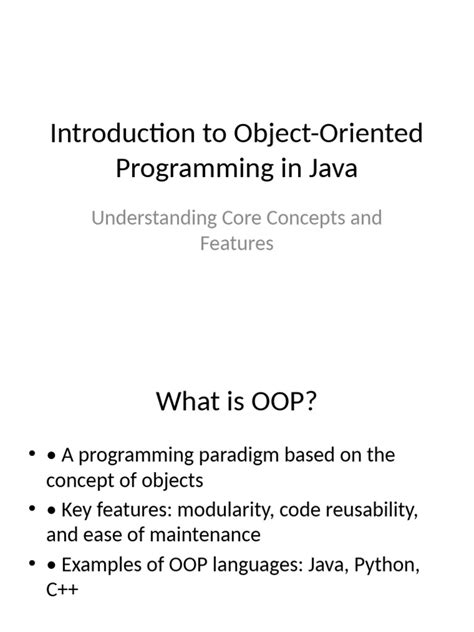 Introduction to Object-Oriented Programming in Java

Understanding Core Concepts and Features

What is OOP?

• • A programming paradigm based on the concept of objects
• • Key features: modularity, code reusability, and ease of maintenance
• • Examples of OOP languages: Java, Python, C++